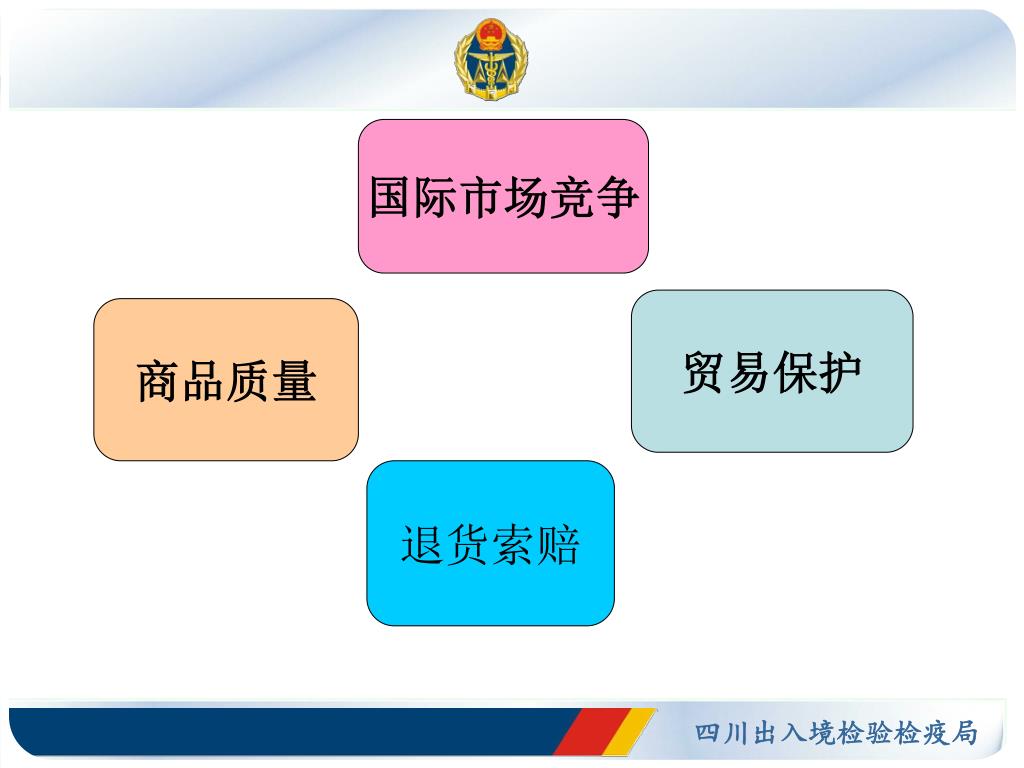 国际市场竞争

商品质量

贸易保护

退货索赔

四川出入境检验检疫局